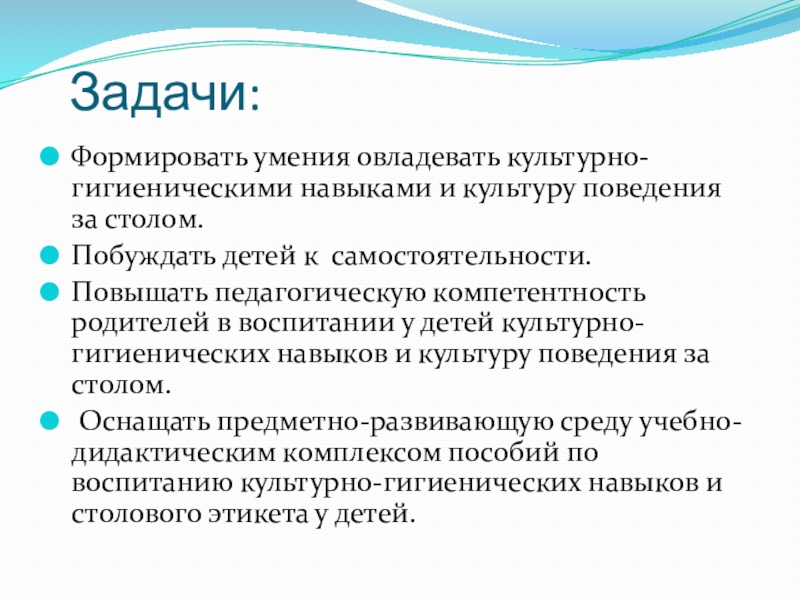 Задачи:

Формировать умения овладевать культурно-гигиеническими навыками и культуру поведения за столом.

Побуждать детей к самостоятельности.

Повышать педагогическую компетентность родителей в воспитании у детей культурно-гигиенических навыков и культуру поведения за столом.

Оснащать предметно-развивающую среду учебно-дидактическим комплексом пособий по воспитанию культурно-гигиенических навыков и столового этикета у детей.